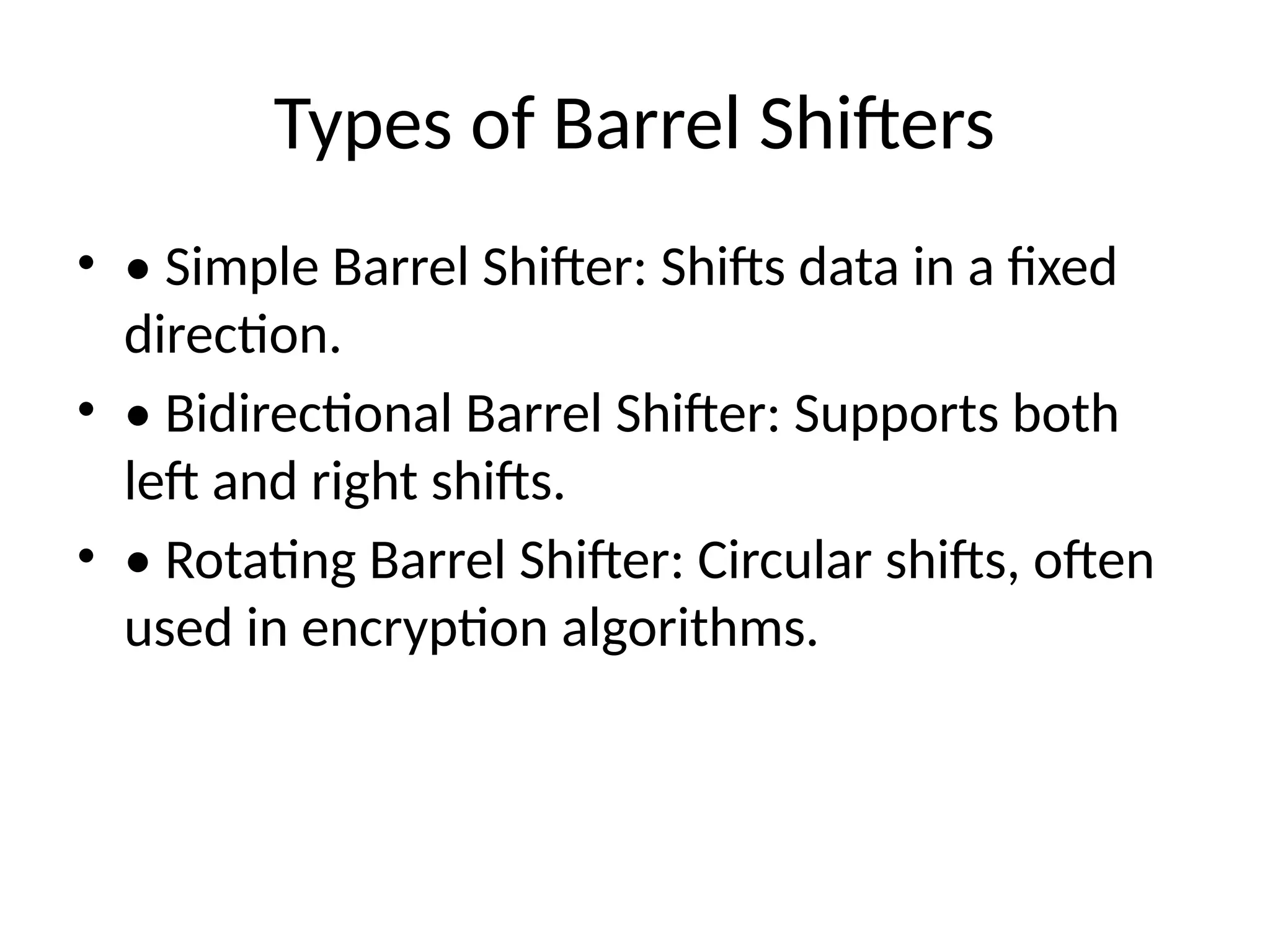 Types of Barrel Shifters

• • Simple Barrel Shifter: Shifts data in a fixed direction.

• • Bidirectional Barrel Shifter: Supports both left and right shifts.

• • Rotating Barrel Shifter: Circular shifts, often used in encryption algorithms.